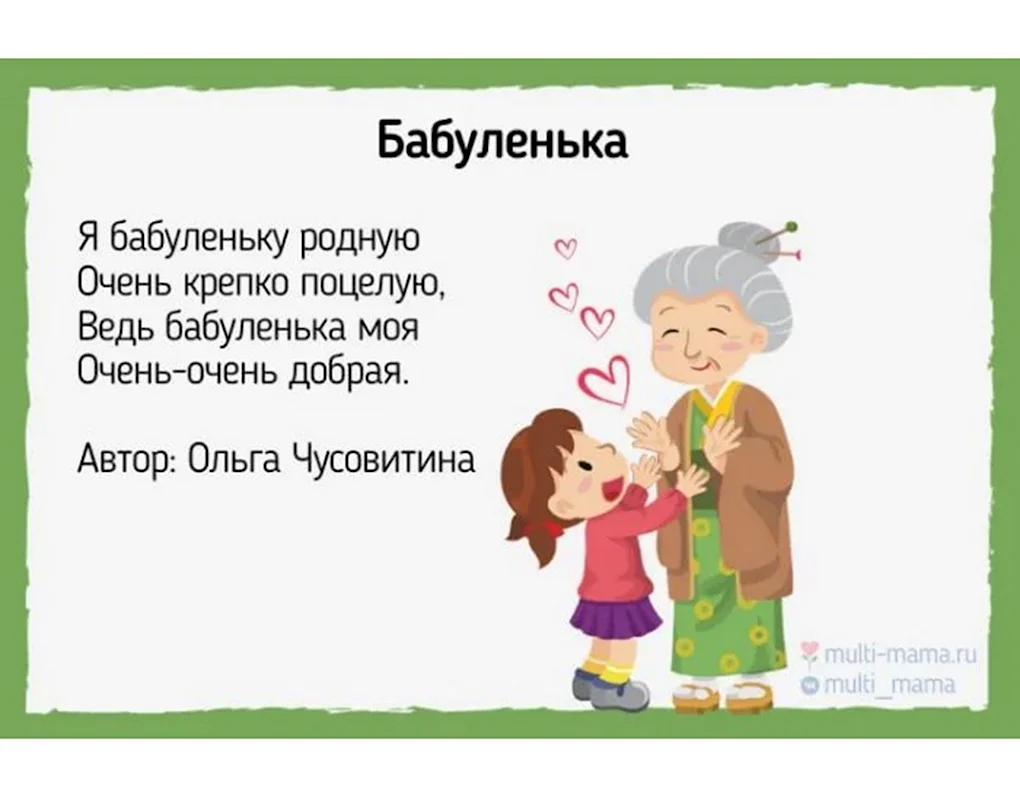 Бабуленька

Я бабуленьку родную
Очень крепко поцелую,
Ведь бабуленька моя
Очень-очень добрая.

Автор: Ольга Чусовитина

multi-mama.ru
multi_mama